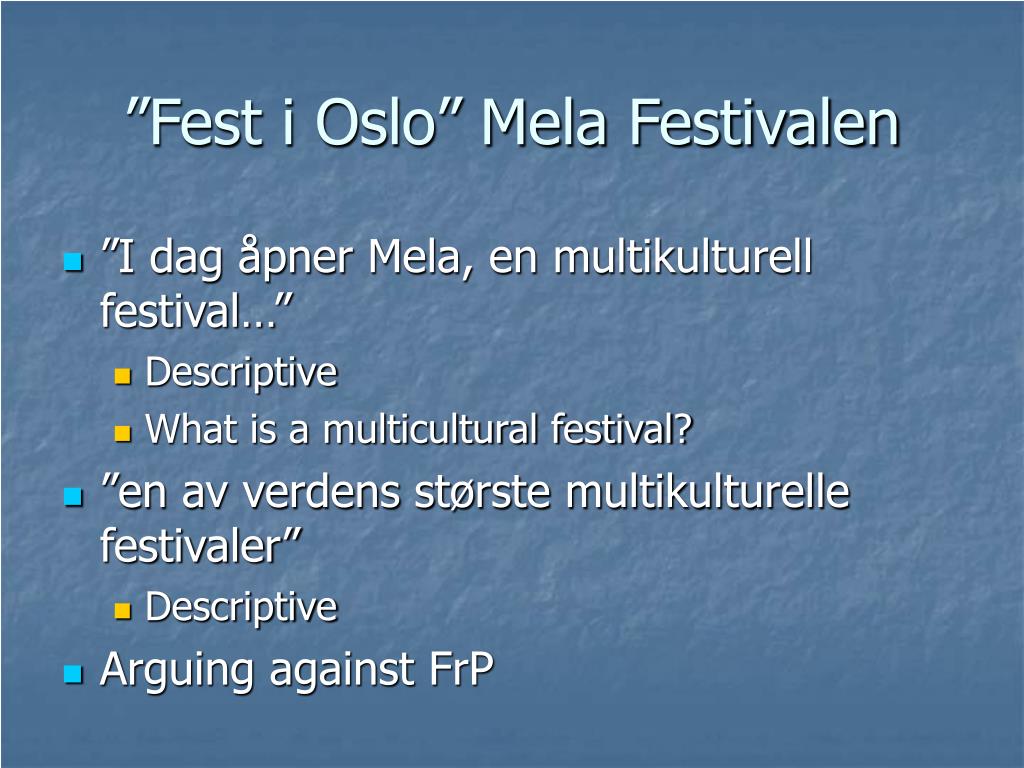 ”Fest i Oslo” Mela Festivalen

”I dag åpner Mela, en multikulturell festival…”

Descriptive

What is a multicultural festival?

”en av verdens største multikulturelle festivaler”

Descriptive

Arguing against FrP